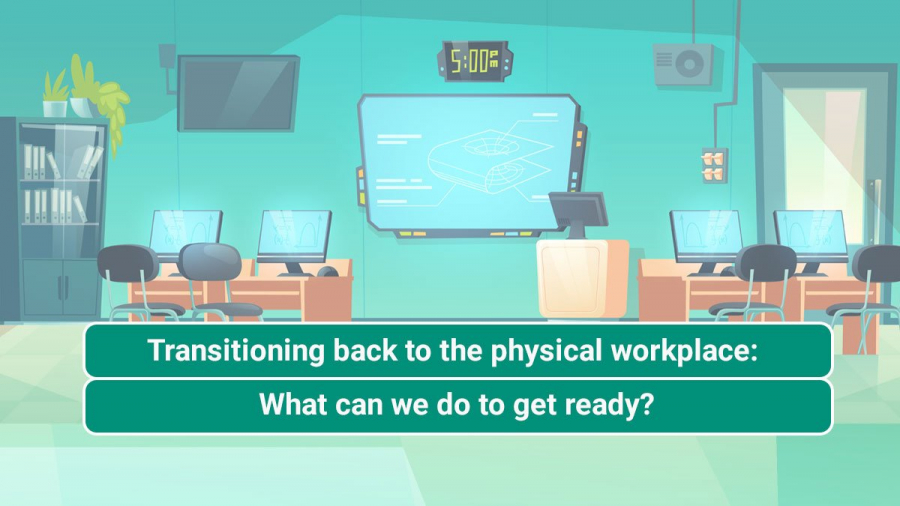 5:00 pm

Transitioning back to the physical workplace:

What can we do to get ready?